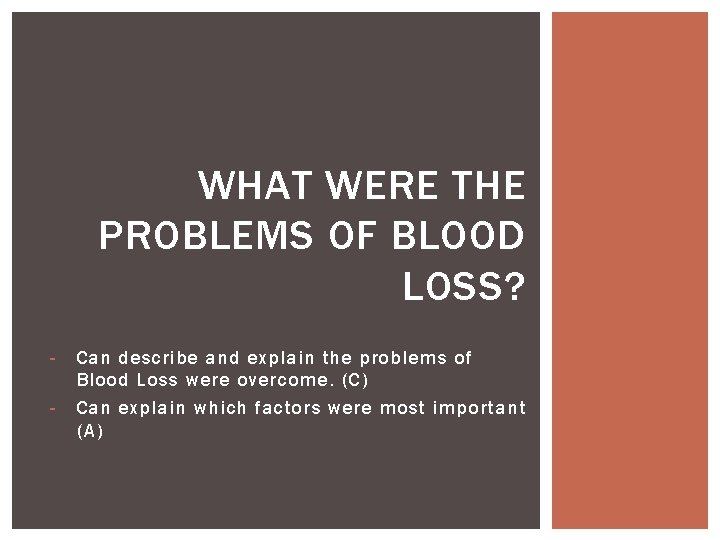 WHAT WERE THE PROBLEMS OF BLOOD LOSS?

- Can describe and explain the problems of Blood Loss were overcome. (C)
- Can explain which factors were most important (A)